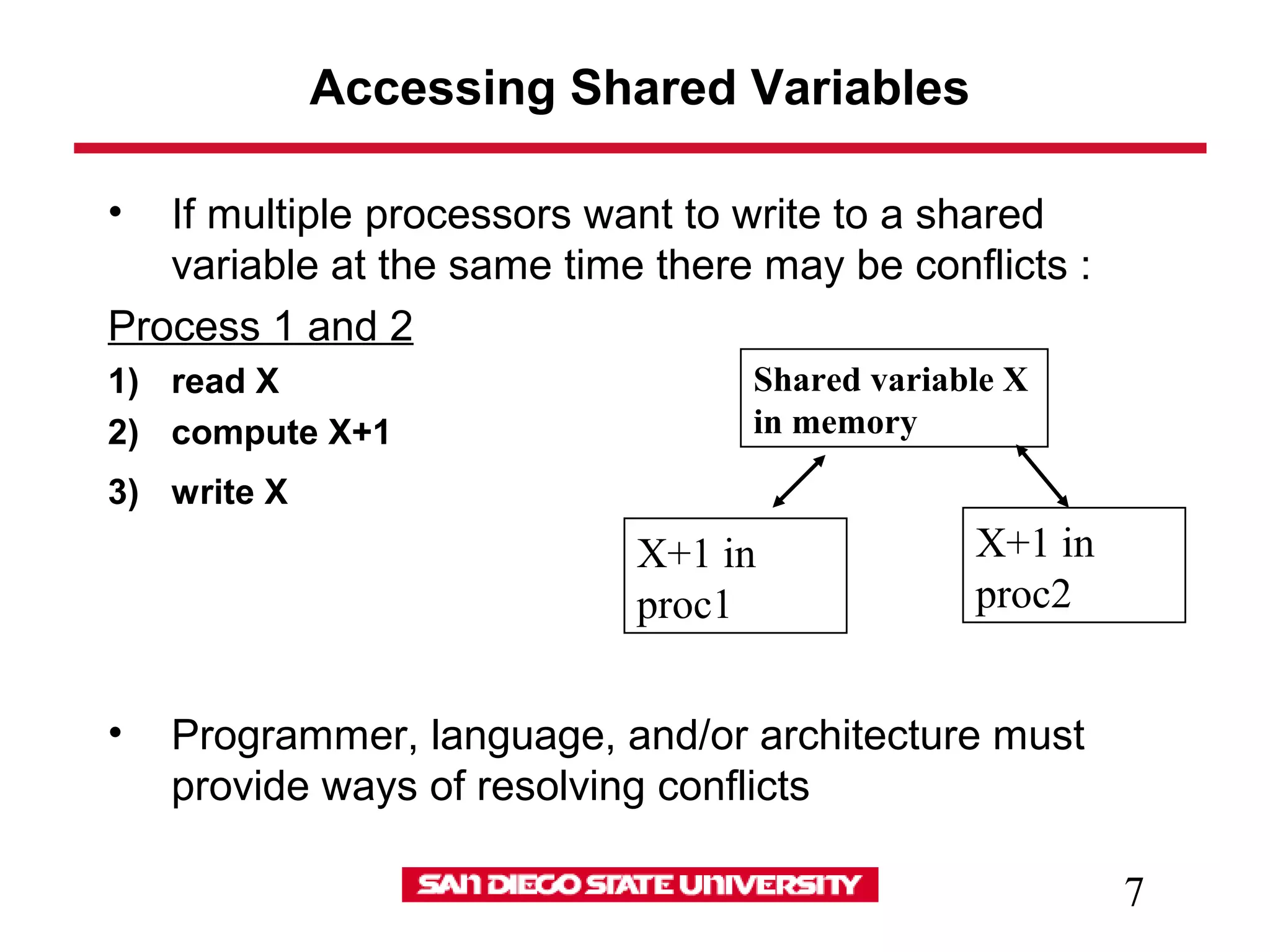 Accessing Shared Variables

• If multiple processors want to write to a shared variable at the same time there may be conflicts :

Process 1 and 2

1) read X
2) compute X+1
3) write X

Shared variable X in memory

X+1 in proc1

X+1 in proc2

• Programmer, language, and/or architecture must provide ways of resolving conflicts

SAN DIEGO STATE UNIVERSITY

7